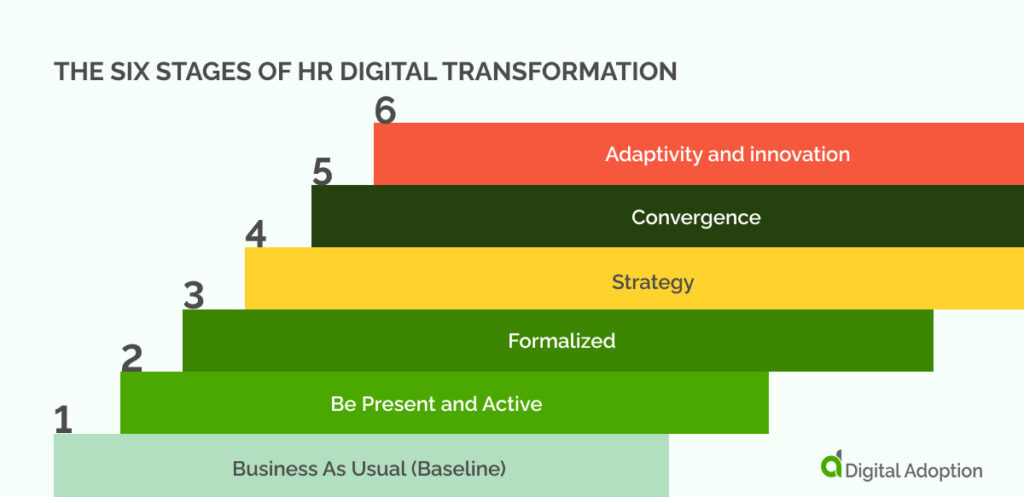 THE SIX STAGES OF HR DIGITAL TRANSFORMATION

6
Adaptivity and innovation

5
Convergence

4
Strategy

3
Formalized

2
Be Present and Active

1
Business As Usual (Baseline)

Digital Adoption